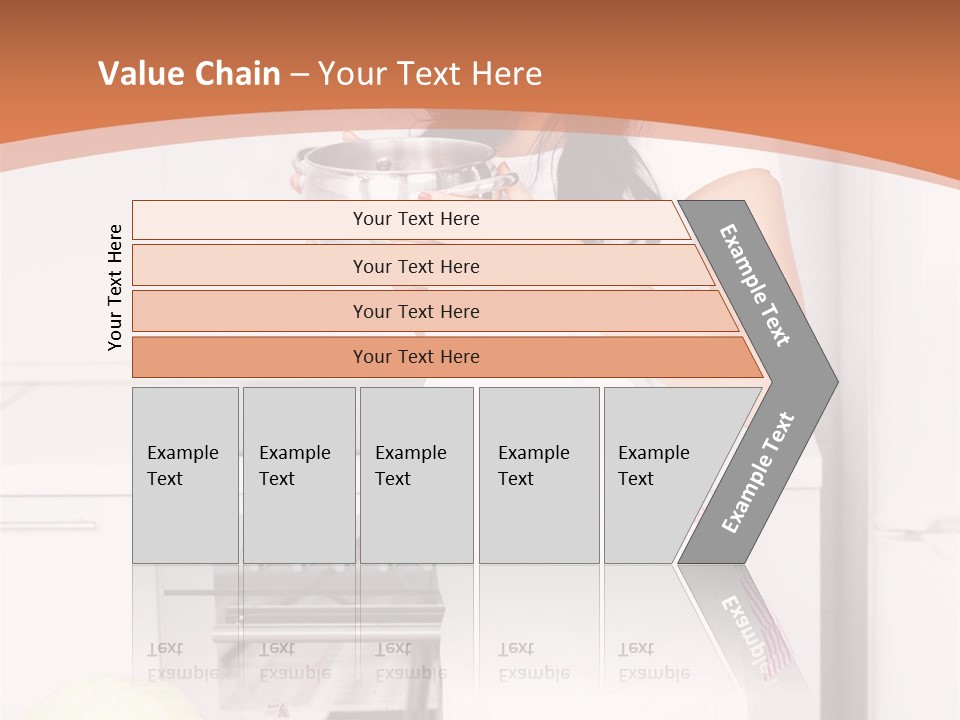 Value Chain – Your Text Here

Your Text Here

Your Text Here

Your Text Here

Your Text Here

Your Text Here

Example Text

Example Text

Example Text

Example Text

Example Text

Example Text

Example Text